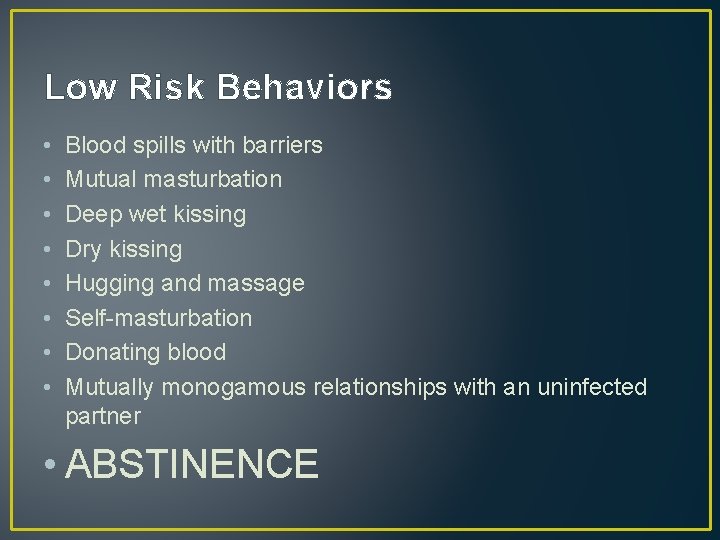 Low Risk Behaviors

• Blood spills with barriers
• Mutual masturbation
• Deep wet kissing
• Dry kissing
• Hugging and massage
• Self-masturbation
• Donating blood
• Mutually monogamous relationships with an uninfected partner
• ABSTINENCE